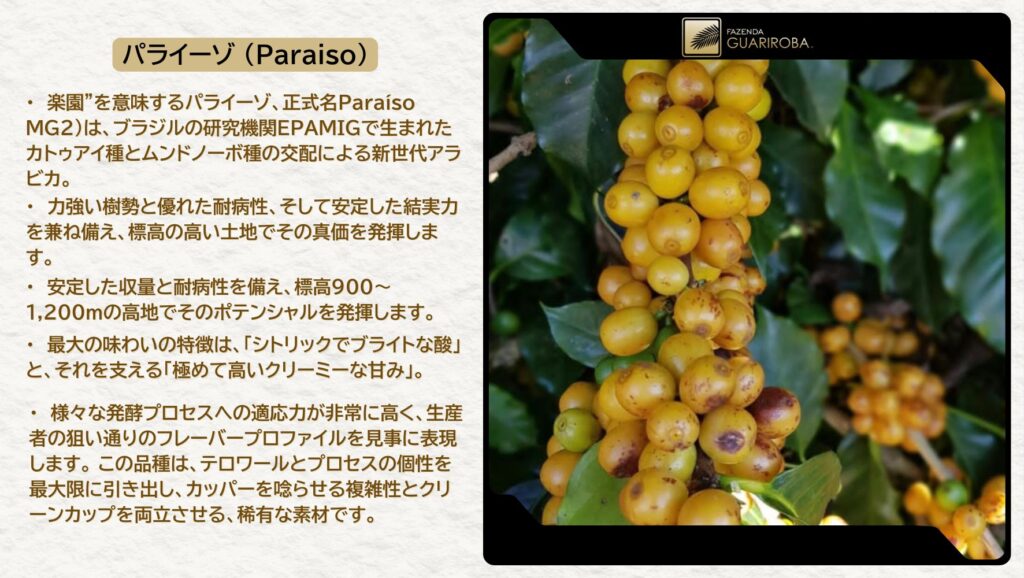 パライーゾ（Paraiso）

・ 楽園”を意味するパライーゾ、正式名Paraíso MG2）は、ブラジルの研究機関EPAMIGで生まれたカトゥアイ種とムンドノーボ種の交配による新世代アラビカ。

・ 力強い樹勢と優れた耐病性、そして安定した結実力を兼ね備え、標高の高い土地でその真価を発揮します。

・ 安定した収量と耐病性を備え、標高900～1,200mの高地でそのポテンシャルを発揮します。

・ 最大の味わいの特徴は、「シトリックでブライトな酸」と、それを支える「極めて高いクリーミーな甘み」。

・ 様々な発酵プロセスへの適応力が非常に高く、生産者の狙い通りのフレーバープロファイルを見事に表現します。この品種は、テロワールとプロセスの個性を最大限に引き出し、カッパーを唸らせる複雑性とクリーンカップを両立させる、稀有な素材です。

FAZENDA GUARIROBA